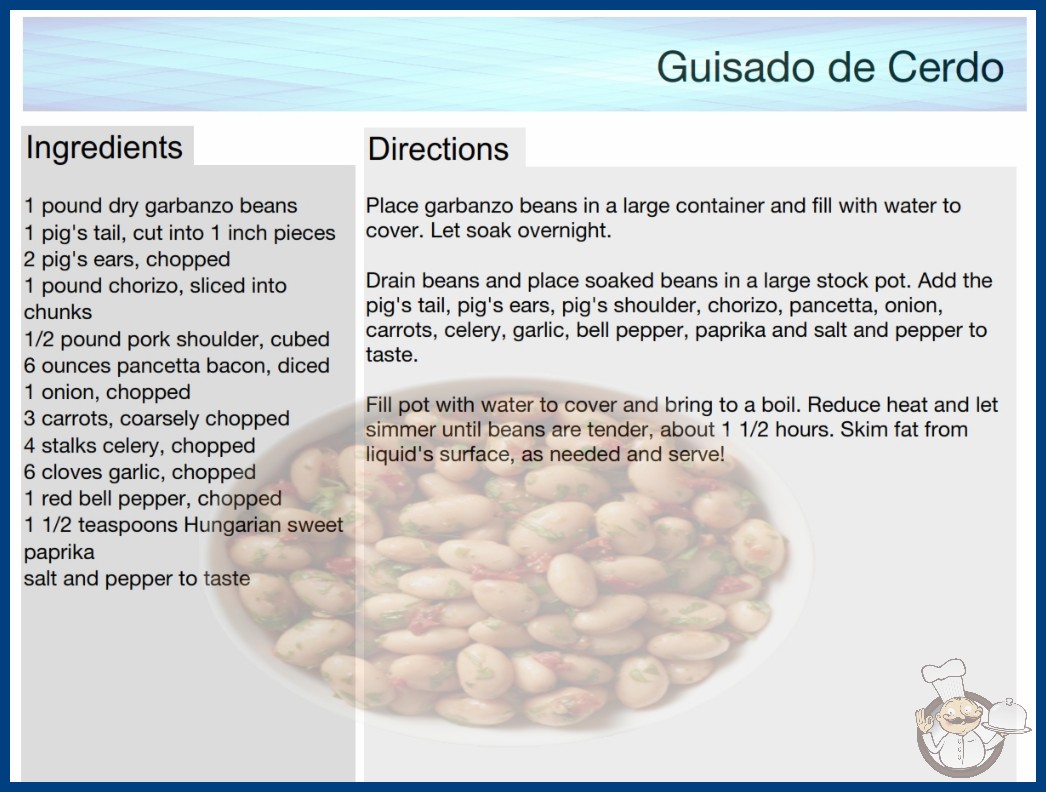 Guisado de Cerdo

Ingredients

1 pound dry garbanzo beans
1 pig's tail, cut into 1 inch pieces
2 pig's ears, chopped
1 pound chorizo, sliced into chunks
1/2 pound pork shoulder, cubed
6 ounces pancetta bacon, diced
1 onion, chopped
3 carrots, coarsely chopped
4 stalks celery, chopped
6 cloves garlic, chopped
1 red bell pepper, chopped
1 1/2 teaspoons Hungarian sweet paprika
salt and pepper to taste

Directions

Place garbanzo beans in a large container and fill with water to cover. Let soak overnight.

Drain beans and place soaked beans in a large stock pot. Add the pig's tail, pig's ears, pig's shoulder, chorizo, pancetta, onion, carrots, celery, garlic, bell pepper, paprika and salt and pepper to taste.

Fill pot with water to cover and bring to a boil. Reduce heat and let simmer until beans are tender, about 1 1/2 hours. Skim fat from liquid's surface, as needed and serve!